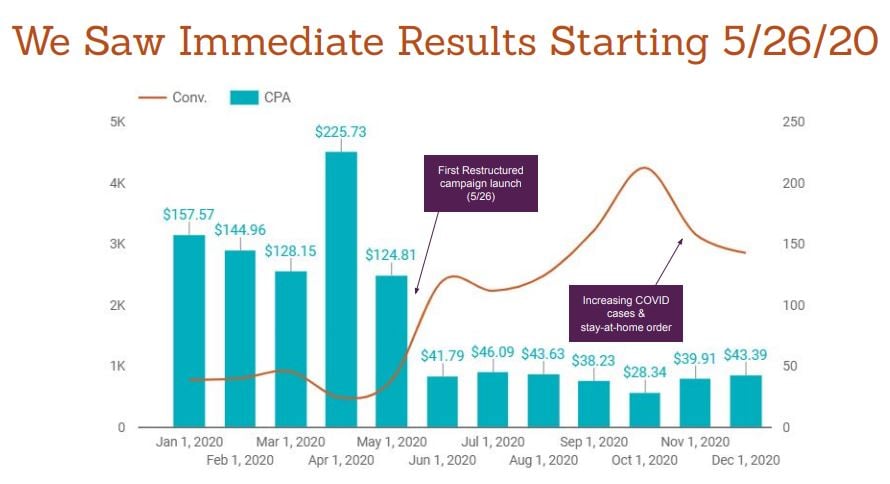 We Saw Immediate Results Starting 5/26/20

Conv. CPA

5K
4K
3K
2K
1K
0

250
200
150
100
50
0

$157.57
$144.96
$128.15
$225.73
$124.81
$41.79
$46.09
$43.63
$38.23
$28.34
$39.91
$43.39

First Restructured campaign launch (5/26)

Increasing COVID cases & stay-at-home order

Jan 1, 2020
Feb 1, 2020
Mar 1, 2020
Apr 1, 2020
May 1, 2020
Jun 1, 2020
Jul 1, 2020
Aug 1, 2020
Sep 1, 2020
Oct 1, 2020
Nov 1, 2020
Dec 1, 2020